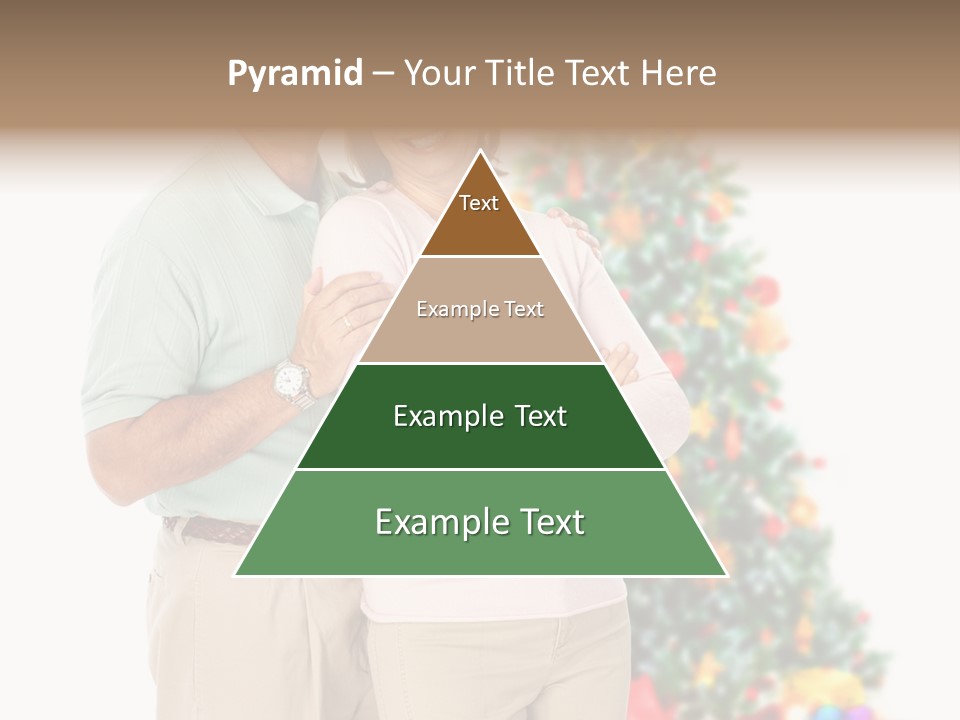 Pyramid – Your Title Text Here

Text

Example Text

Example Text

Example Text